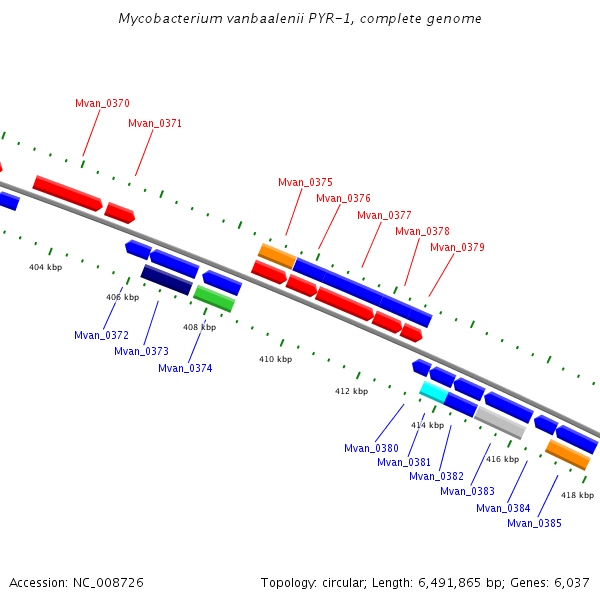 Mycobacterium vanbaalenii PYR-1, complete genome

Mvan_0370
Mvan_0371
Mvan_0375
Mvan_0376
Mvan_0377
Mvan_0378
Mvan_0379

404 kbp
406 kbp
408 kbp
410 kbp
412 kbp
414 kbp
416 kbp
418 kbp

Mvan_0372
Mvan_0373
Mvan_0374
Mvan_0380
Mvan_0381
Mvan_0382
Mvan_0383
Mvan_0384
Mvan_0385

Accession: NC_008726

Topology: circular; Length: 6,491,865 bp; Genes: 6,037